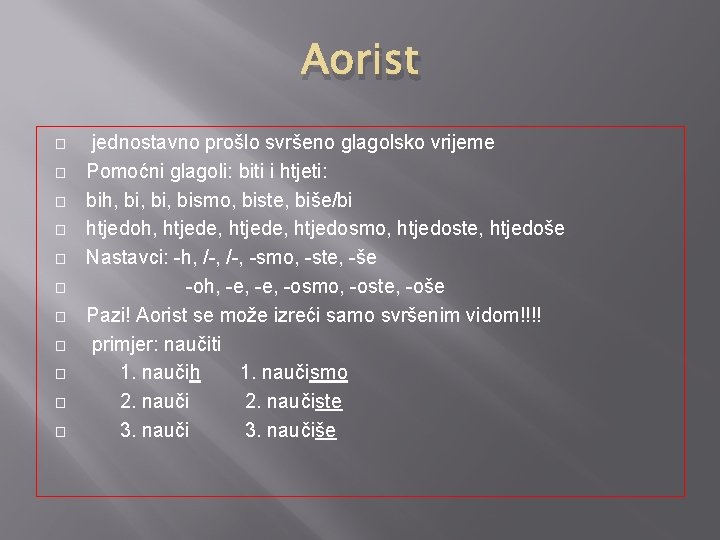 Aorist

jednostavno prošlo svršeno glagolsko vrijeme

Pomoćni glagoli: biti i htjeti:

bih, bi, bi, bismo, biste, biše/bi

htjedoh, htjede, htjede, htjedosmo, htjedoste, htjedoše

Nastavci: -h, /-, /-, -smo, -ste, -še

-oh, -e, -e, -osmo, -oste, -oše

Pazi! Aorist se može izreći samo svršenim vidom!!!!

primjer: naučiti

1. naučih 1. naučismo

2. nauči 2. naučiste

3. nauči 3. naučiše